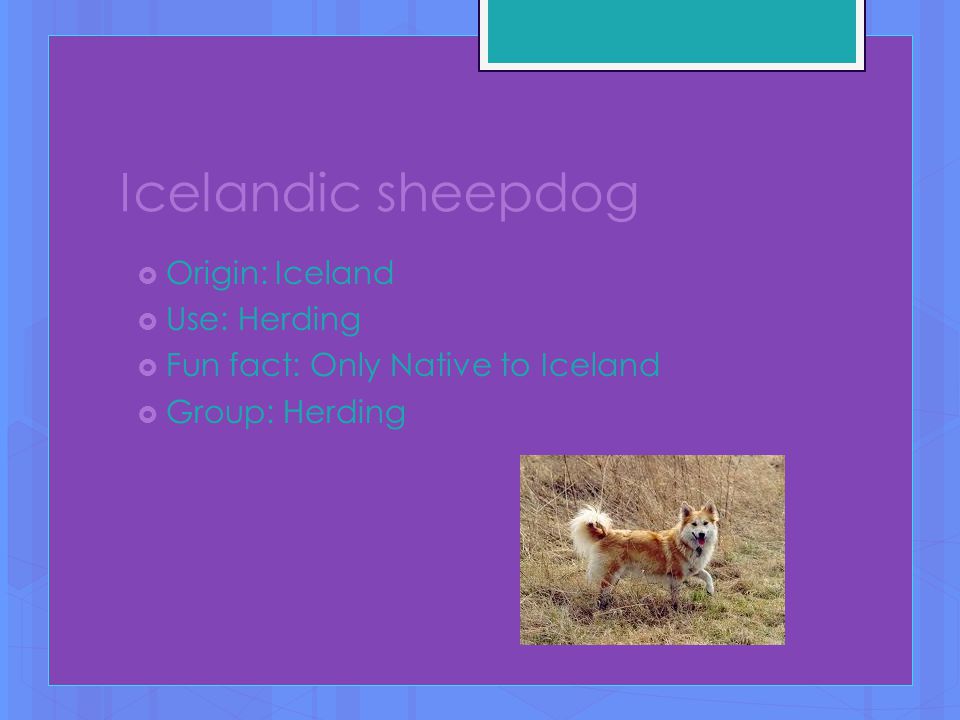 Icelandic sheepdog

Origin: Iceland
Use: Herding
Fun fact: Only Native to Iceland
Group: Herding